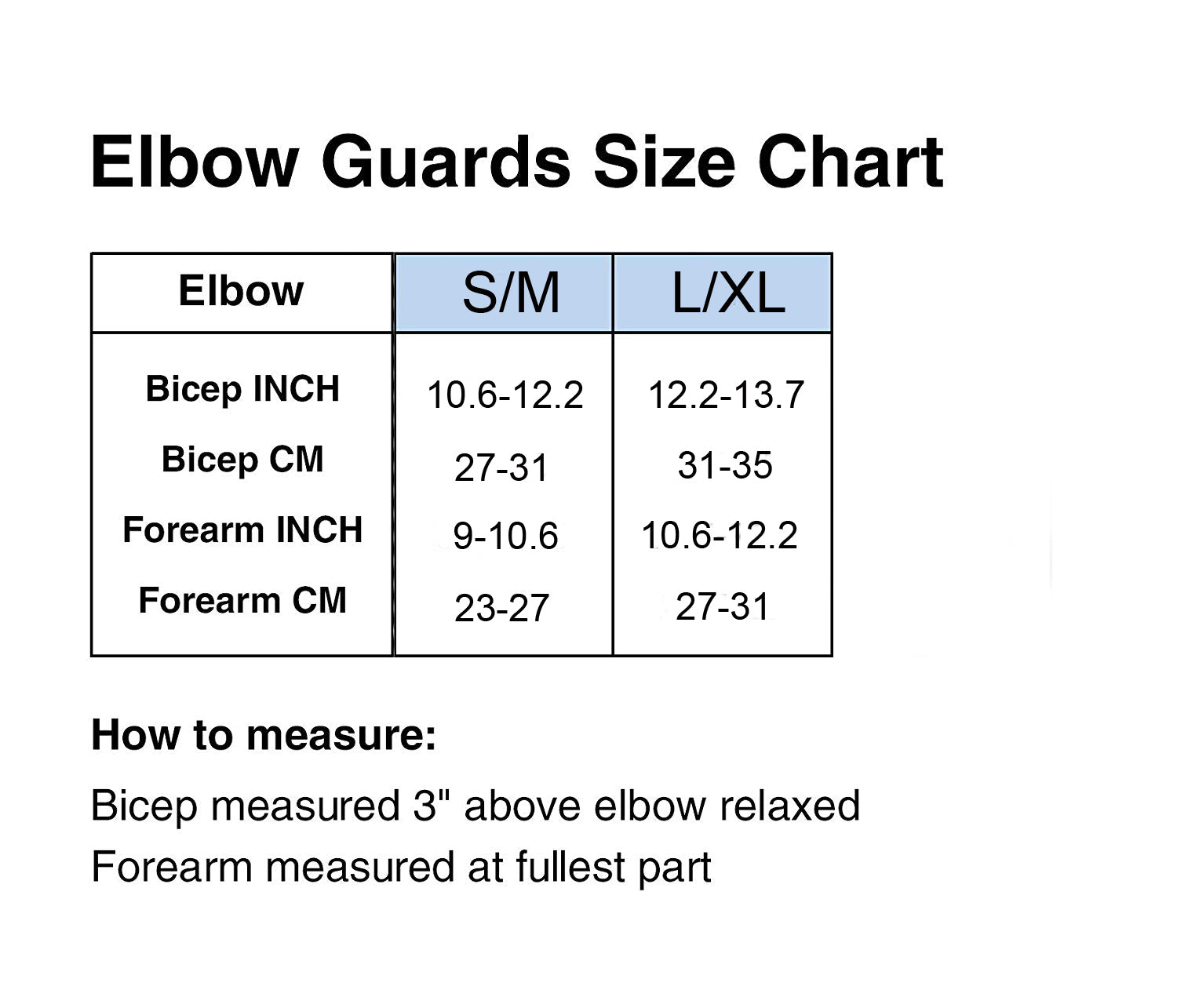 Elbow Guards Size Chart

| Elbow | S/M | L/XL |
|---|---|---|
| Bicep INCH | 10.6-12.2 | 12.2-13.7 |
| Bicep CM | 27-31 | 31-35 |
| Forearm INCH | 9-10.6 | 10.6-12.2 |
| Forearm CM | 23-27 | 27-31 |

How to measure:

Bicep measured 3" above elbow relaxed
Forearm measured at fullest part